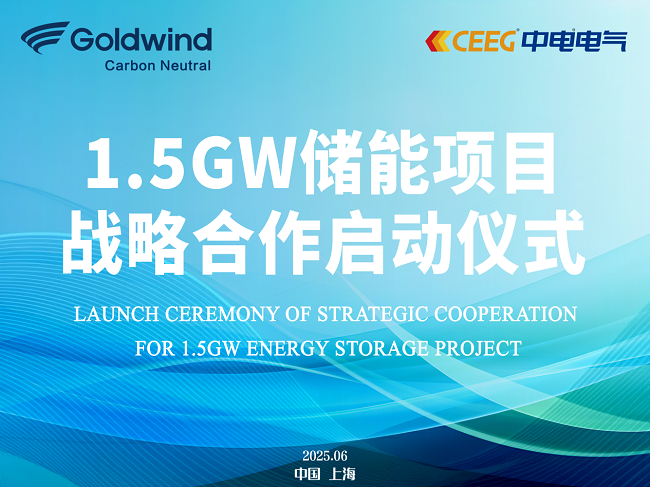 Goldwind
Carbon Neutral

CEEG 中电电气

1.5GW储能项目
战略合作启动仪式

LAUNCH CEREMONY OF STRATEGIC COOPERATION
FOR 1.5GW ENERGY STORAGE PROJECT

2025.06
中国 上海